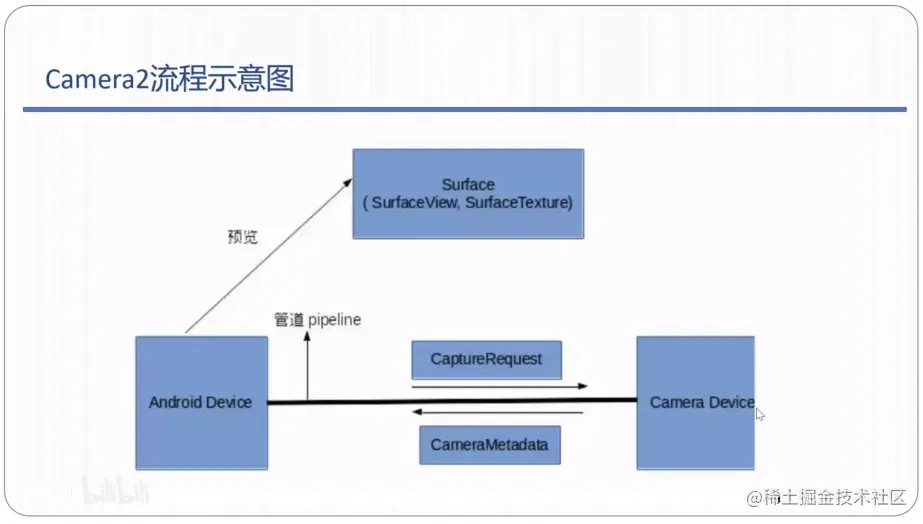 Camera2流程示意图

Surface
( SurfaceView, SurfaceTexture)

预览

管道 pipeline

Android Device

CaptureRequest

CameraMetadata

Camera Device

bilibili

@稀土掘金技术社区